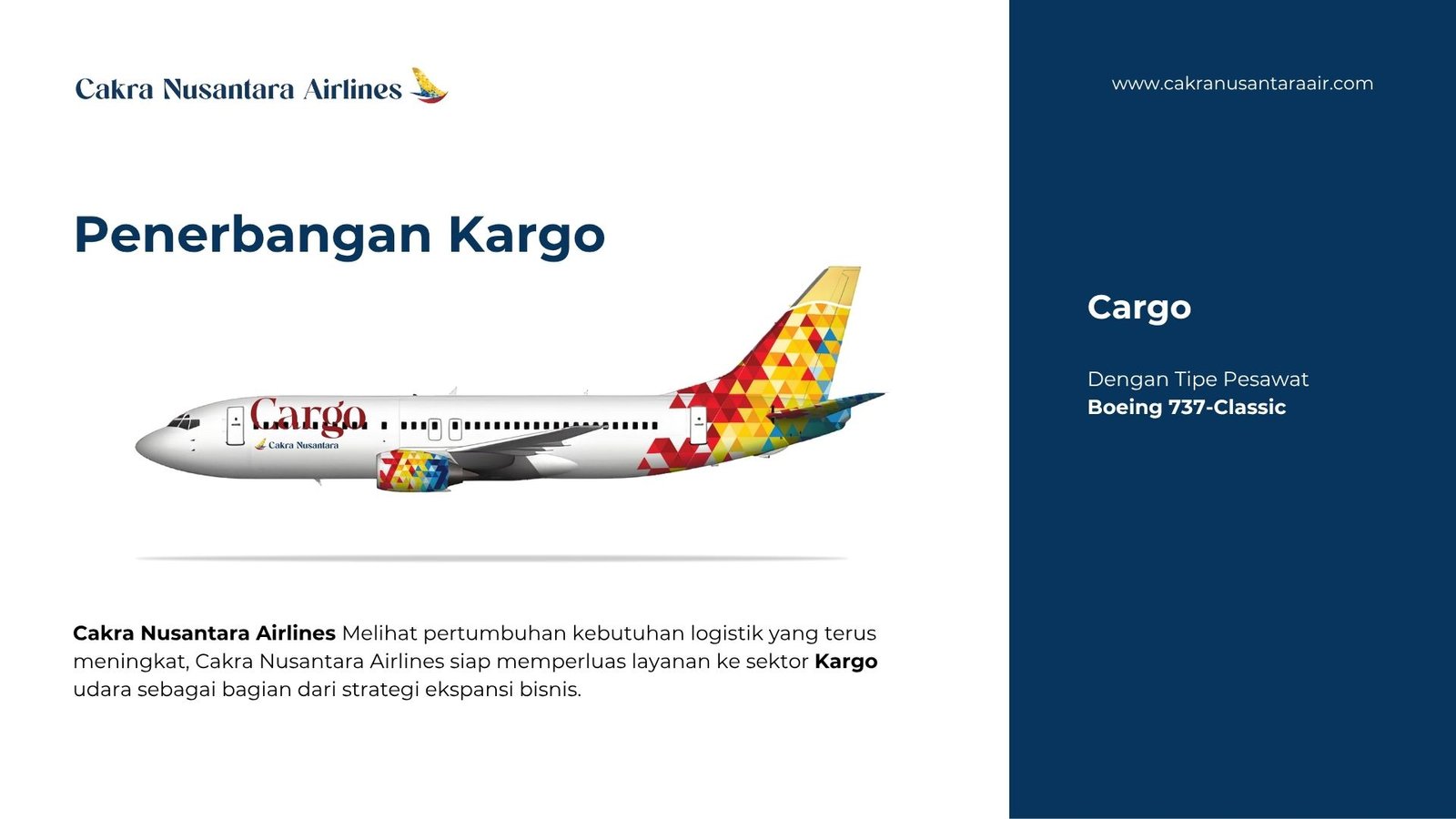 Cakra Nusantara Airlines

Penerbangan Kargo

Cargo
Cakra Nusantara

Cakra Nusantara Airlines Melihat pertumbuhan kebutuhan logistik yang terus meningkat, Cakra Nusantara Airlines siap memperluas layanan ke sektor Kargo udara sebagai bagian dari strategi ekspansi bisnis.

www.cakranusantaraair.com

Cargo

Dengan Tipe Pesawat
Boeing 737-Classic